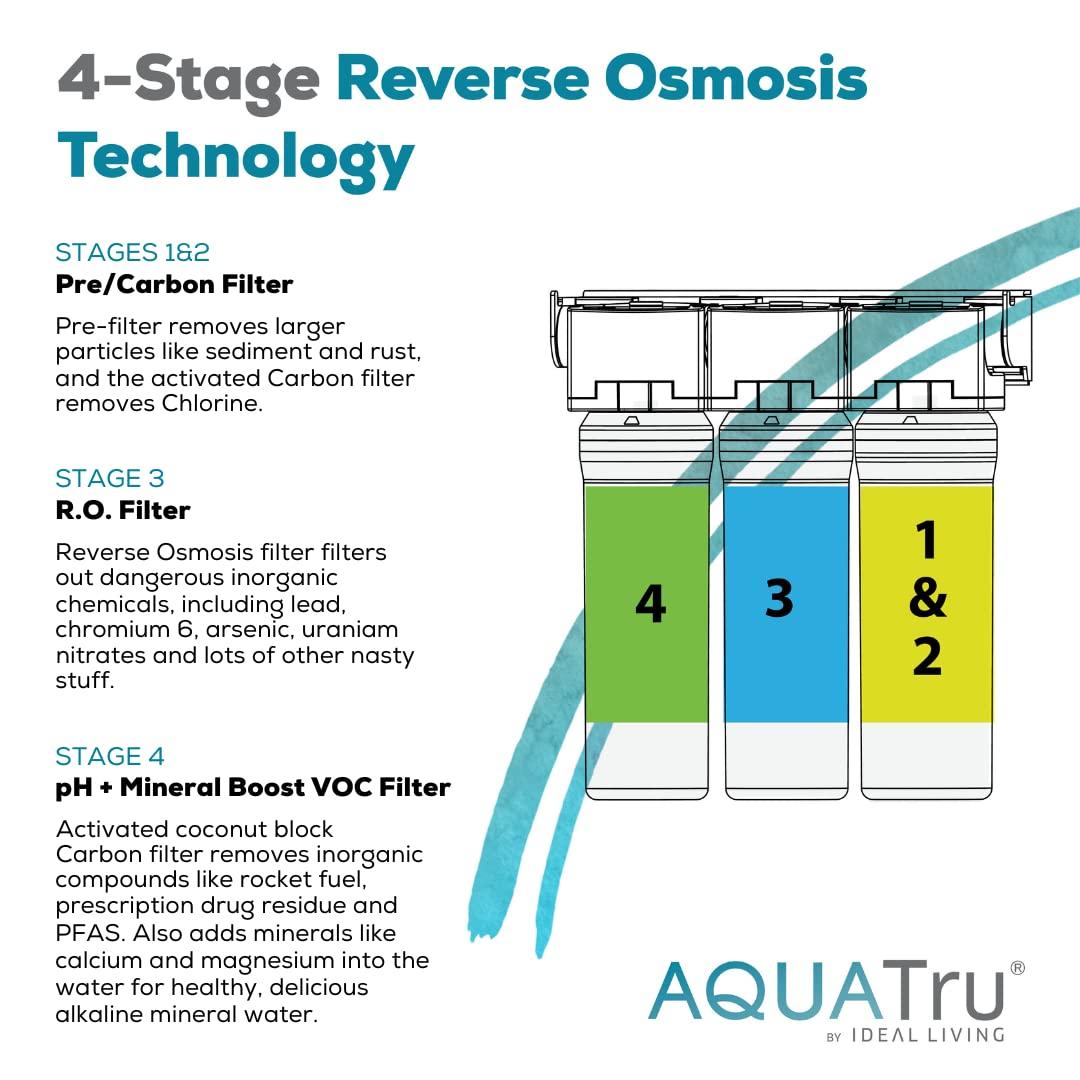 4-Stage Reverse Osmosis Technology

STAGES 1&2
Pre/Carbon Filter

Pre-filter removes larger particles like sediment and rust, and the activated Carbon filter removes Chlorine.

STAGE 3
R.O. Filter

Reverse Osmosis filter filters out dangerous inorganic chemicals, including lead, chromium 6, arsenic, uraniam nitrates and lots of other nasty stuff.

STAGE 4
pH + Mineral Boost VOC Filter

Activated coconut block Carbon filter removes inorganic compounds like rocket fuel, prescription drug residue and PFAS. Also adds minerals like calcium and magnesium into the water for healthy, delicious alkaline mineral water.

4

3

1 & 2

AQUATru®
BY IDEAL LIVING